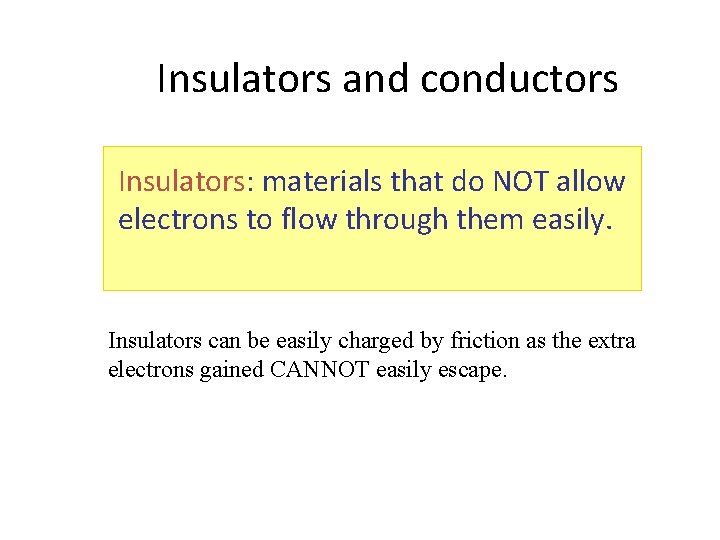 Insulators and conductors

Insulators: materials that do NOT allow electrons to flow through them easily.

Insulators can be easily charged by friction as the extra electrons gained CANNOT easily escape.